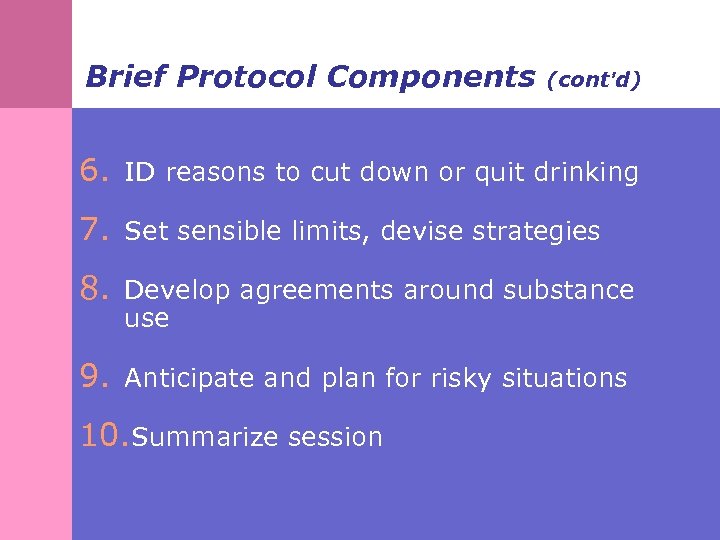 Brief Protocol Components (cont'd)

6. ID reasons to cut down or quit drinking

7. Set sensible limits, devise strategies

8. Develop agreements around substance use

9. Anticipate and plan for risky situations

10. Summarize session